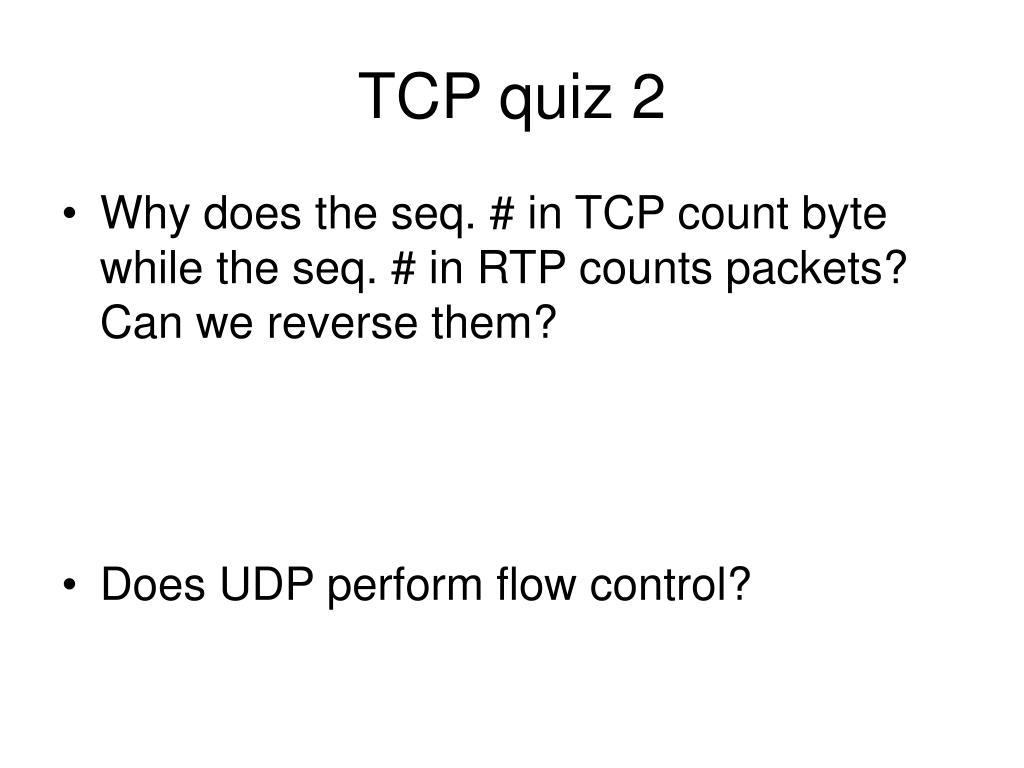 TCP quiz 2

• Why does the seq. # in TCP count byte while the seq. # in RTP counts packets? Can we reverse them?

• Does UDP perform flow control?